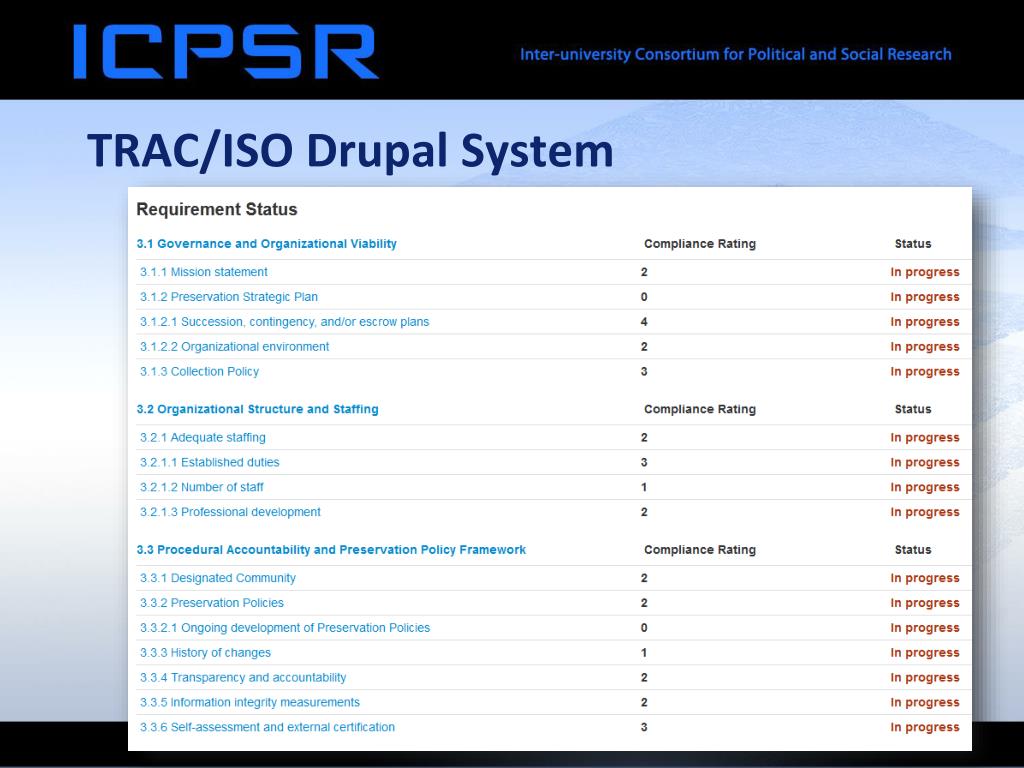 ICPSR

Inter-university Consortium for Political and Social Research

TRAC/ISO Drupal System

Requirement Status

| 3.1 Governance and Organizational Viability | Compliance Rating | Status |
|---|---|---|
| 3.1.1 Mission statement | 2 | In progress |
| 3.1.2 Preservation Strategic Plan | 0 | In progress |
| 3.1.2.1 Succession, contingency, and/or escrow plans | 4 | In progress |
| 3.1.2.2 Organizational environment | 2 | In progress |
| 3.1.3 Collection Policy | 3 | In progress |

| 3.2 Organizational Structure and Staffing | Compliance Rating | Status |
|---|---|---|
| 3.2.1 Adequate staffing | 2 | In progress |
| 3.2.1.1 Established duties | 3 | In progress |
| 3.2.1.2 Number of staff | 1 | In progress |
| 3.2.1.3 Professional development | 2 | In progress |

| 3.3 Procedural Accountability and Preservation Policy Framework | Compliance Rating | Status |
|---|---|---|
| 3.3.1 Designated Community | 2 | In progress |
| 3.3.2 Preservation Policies | 2 | In progress |
| 3.3.2.1 Ongoing development of Preservation Policies | 0 | In progress |
| 3.3.3 History of changes | 1 | In progress |
| 3.3.4 Transparency and accountability | 2 | In progress |
| 3.3.5 Information integrity measurements | 2 | In progress |
| 3.3.6 Self-assessment and external certification | 3 | In progress |